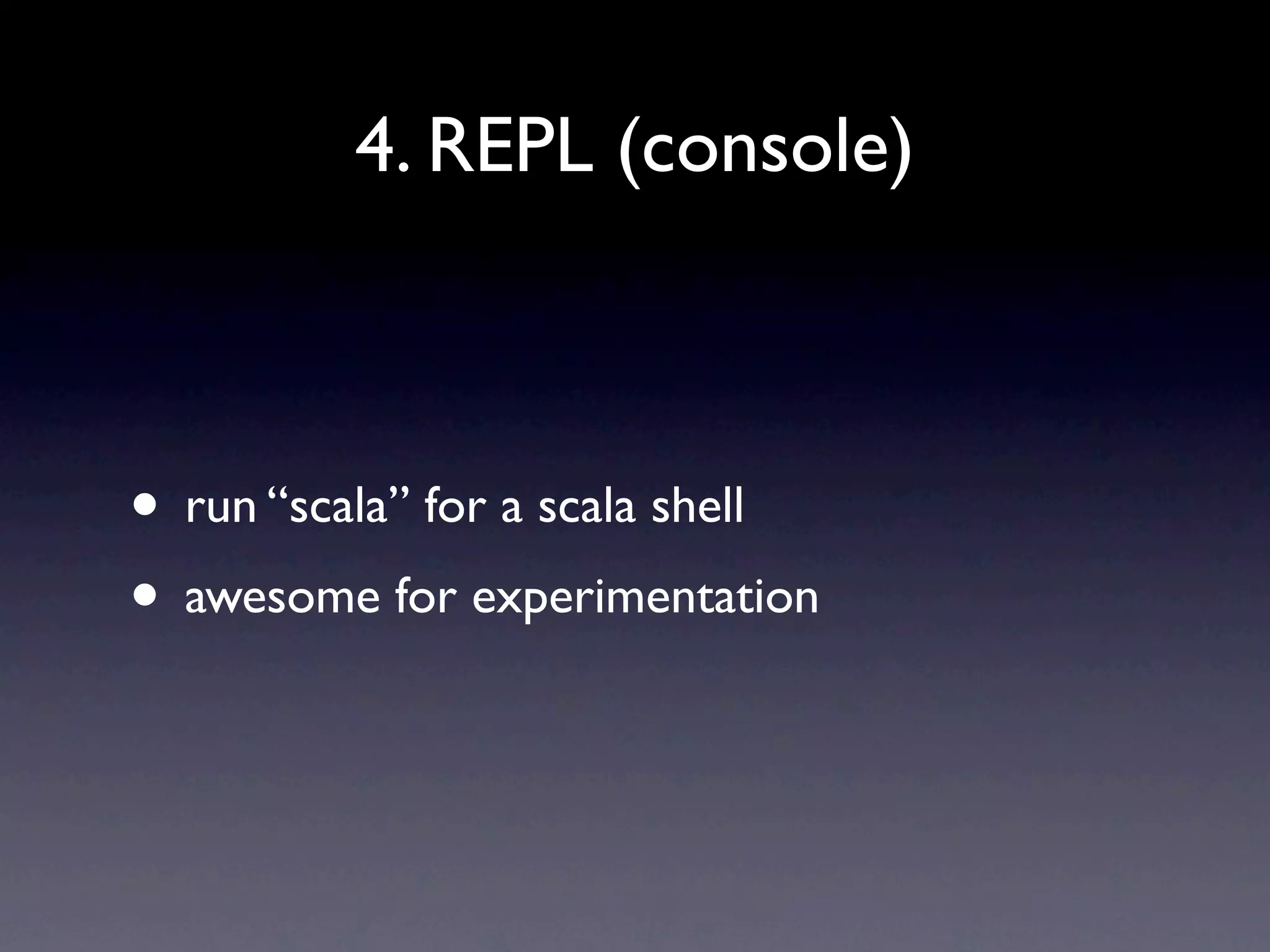 4. REPL (console)

• run “scala” for a scala shell
• awesome for experimentation